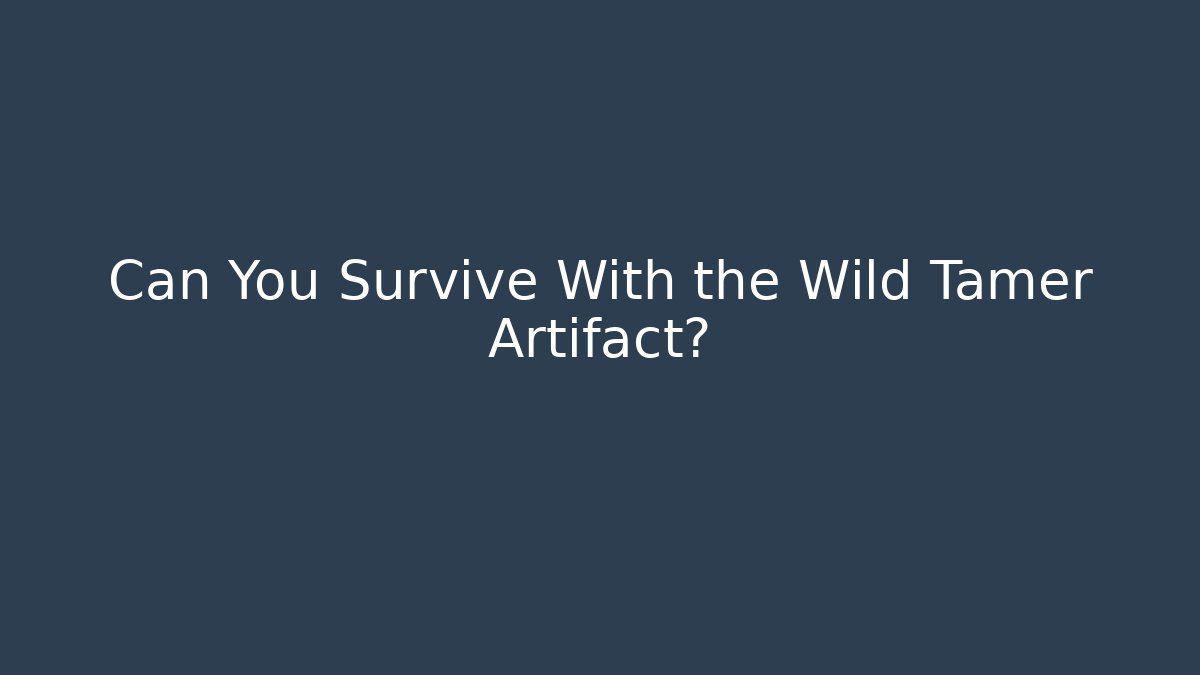 Can You Survive With the Wild Tamer Artifact?